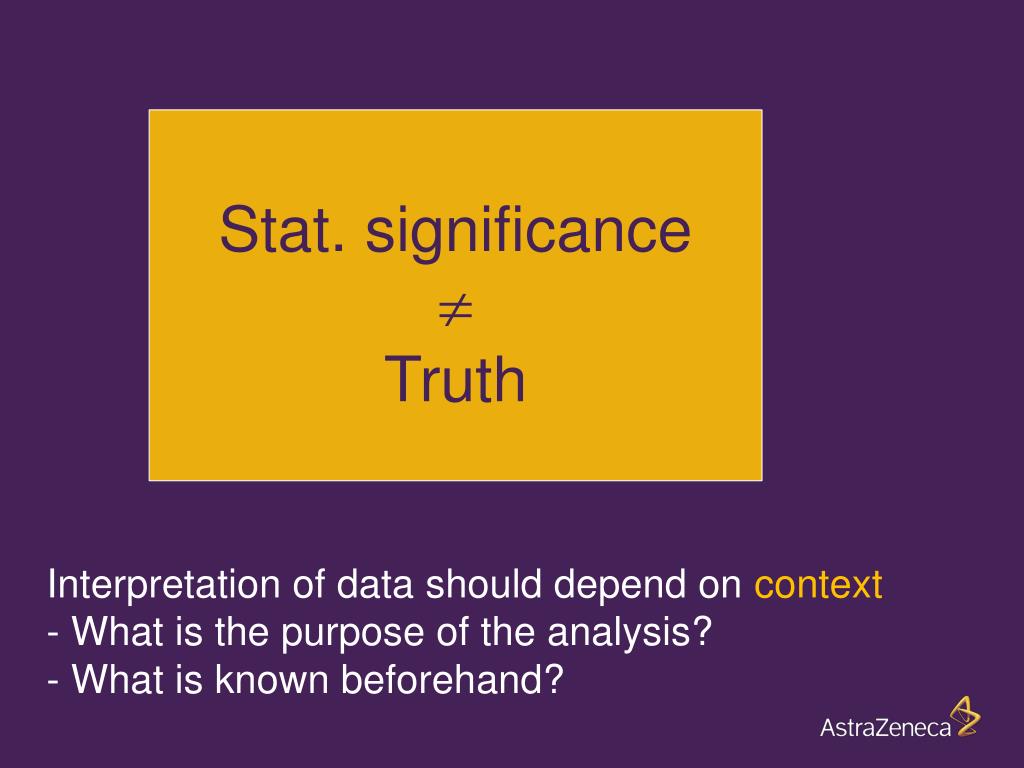 Stat. significance
$\neq$
Truth

Interpretation of data should depend on context
- What is the purpose of the analysis?
- What is known beforehand?

AstraZeneca